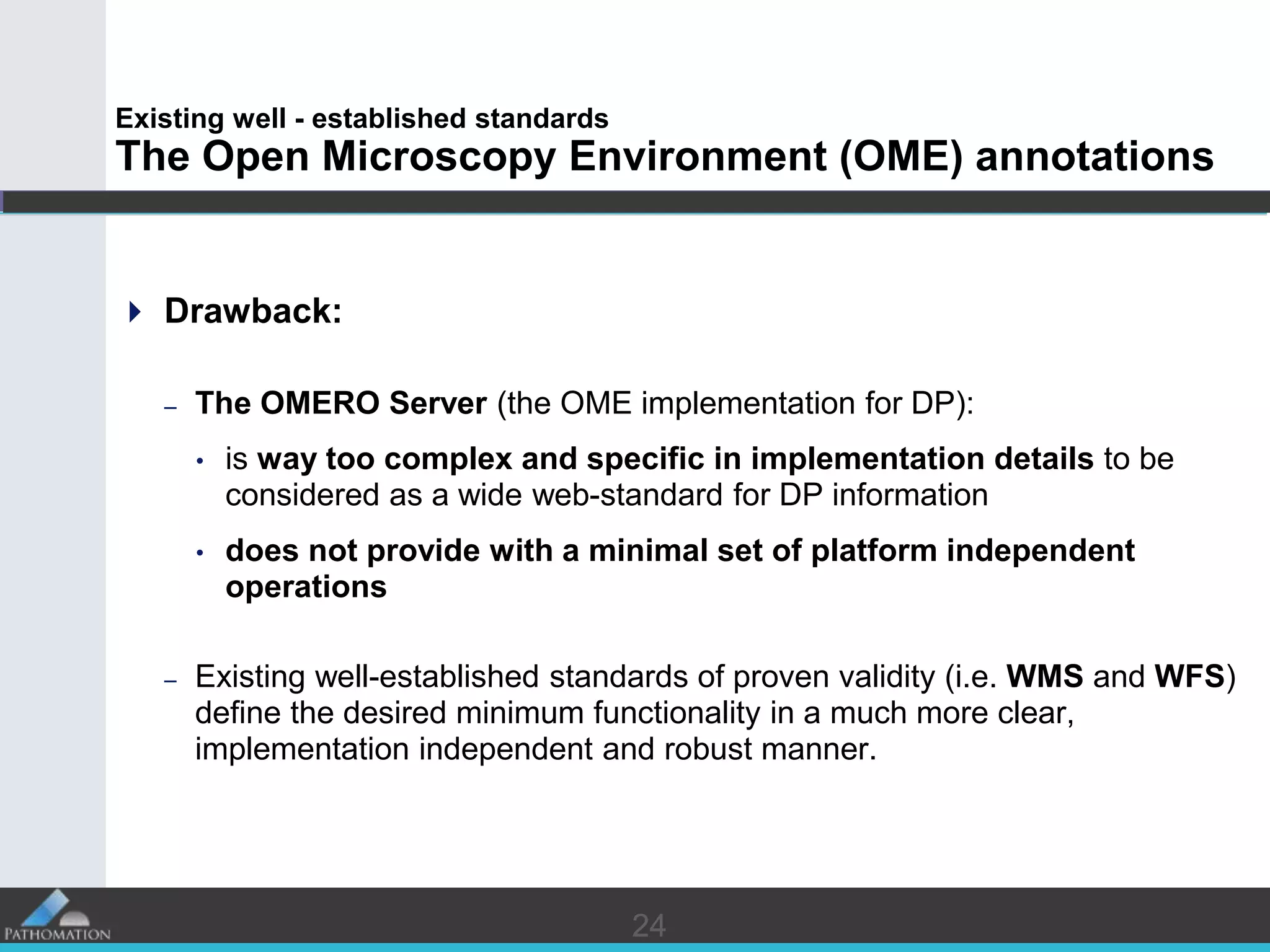 Existing well - established standards
The Open Microscopy Environment (OME) annotations

Drawback:

– The OMERO Server (the OME implementation for DP):

• is way too complex and specific in implementation details to be considered as a wide web-standard for DP information

• does not provide with a minimal set of platform independent operations

– Existing well-established standards of proven validity (i.e. WMS and WFS) define the desired minimum functionality in a much more clear, implementation independent and robust manner.

PATHOMATION

24